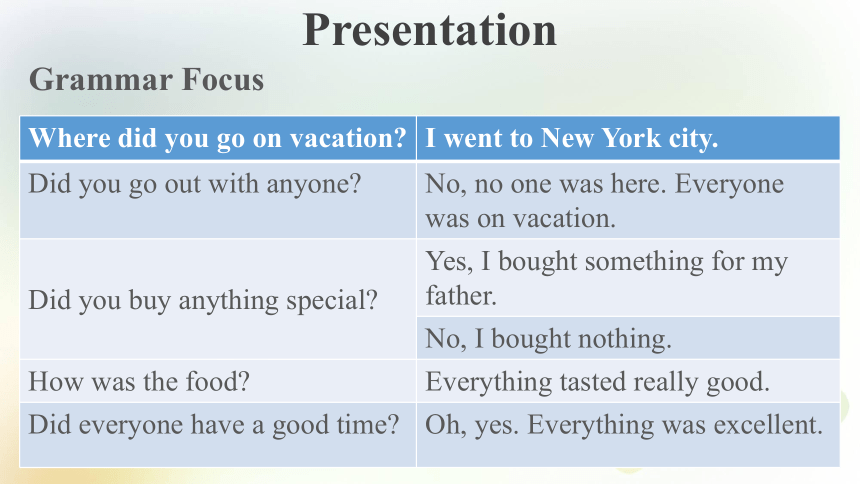 Presentation

Grammar Focus

| Where did you go on vacation? | I went to New York city. |
|---|---|
| Did you go out with anyone? | No, no one was here. Everyone was on vacation. |
| Did you buy anything special? | Yes, I bought something for my father. |
| | No, I bought nothing. |
| How was the food? | Everything tasted really good. |
| Did everyone have a good time? | Oh, yes. Everything was excellent. |